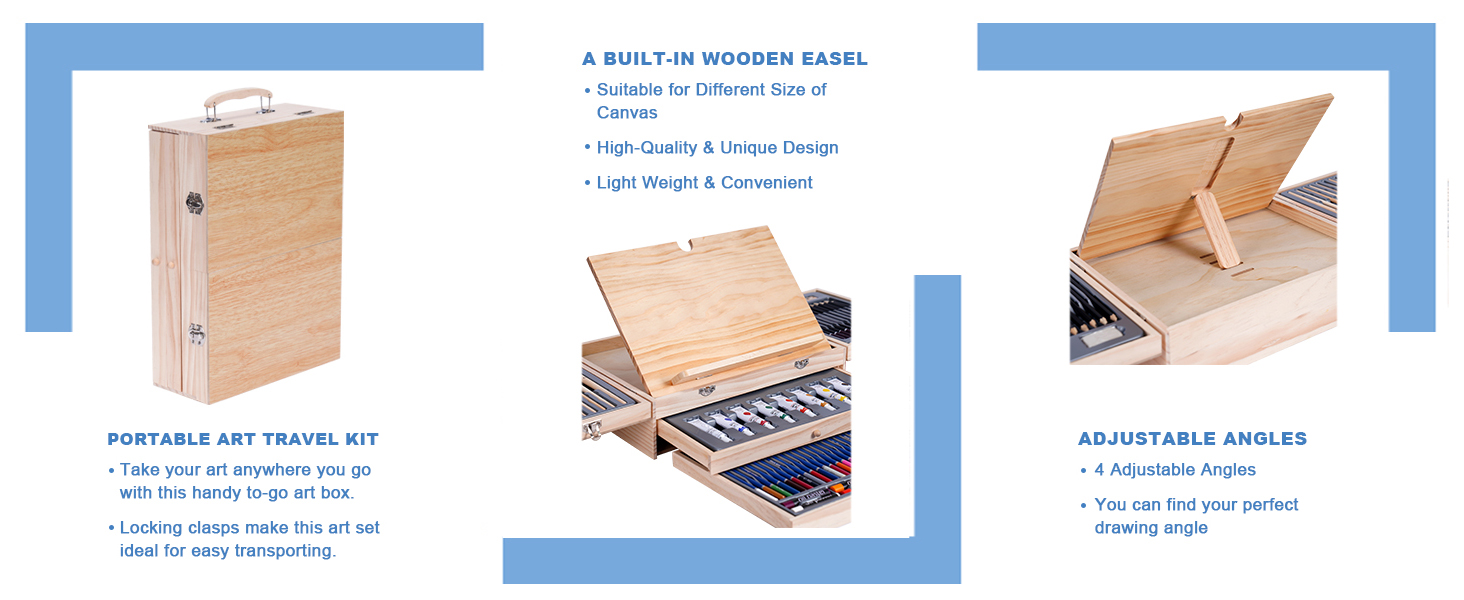 PORTABLE ART TRAVEL KIT
• Take your art anywhere you go with this handy to-go art box.
• Locking clasps make this art set ideal for easy transporting.

A BUILT-IN WOODEN EASEL
• Suitable for Different Size of Canvas
• High-Quality & Unique Design
• Light Weight & Convenient

ADJUSTABLE ANGLES
• 4 Adjustable Angles
• You can find your perfect drawing angle